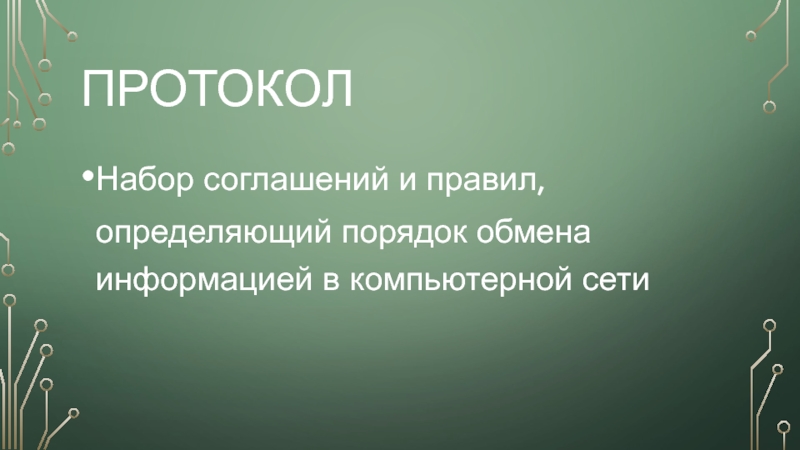 ПРОТОКОЛ

•Набор соглашений и правил, определяющий порядок обмена информацией в компьютерной сети